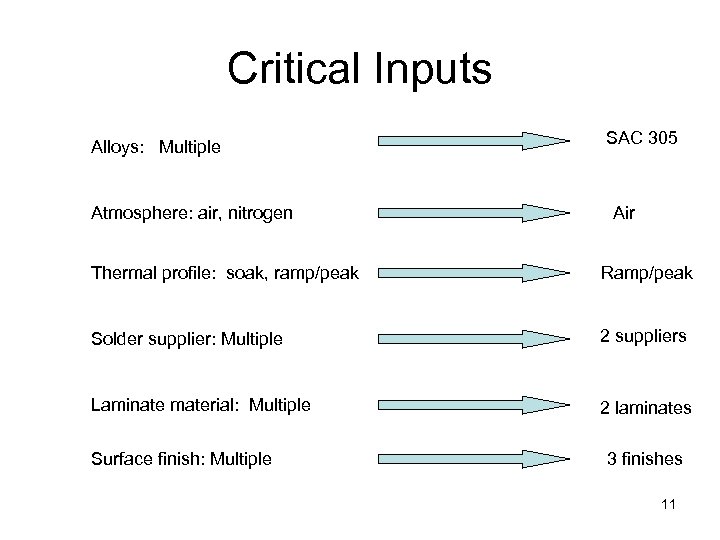 Critical Inputs

Alloys: Multiple SAC 305

Atmosphere: air, nitrogen Air

Thermal profile: soak, ramp/peak Ramp/peak

Solder supplier: Multiple 2 suppliers

Laminate material: Multiple 2 laminates

Surface finish: Multiple 3 finishes

11